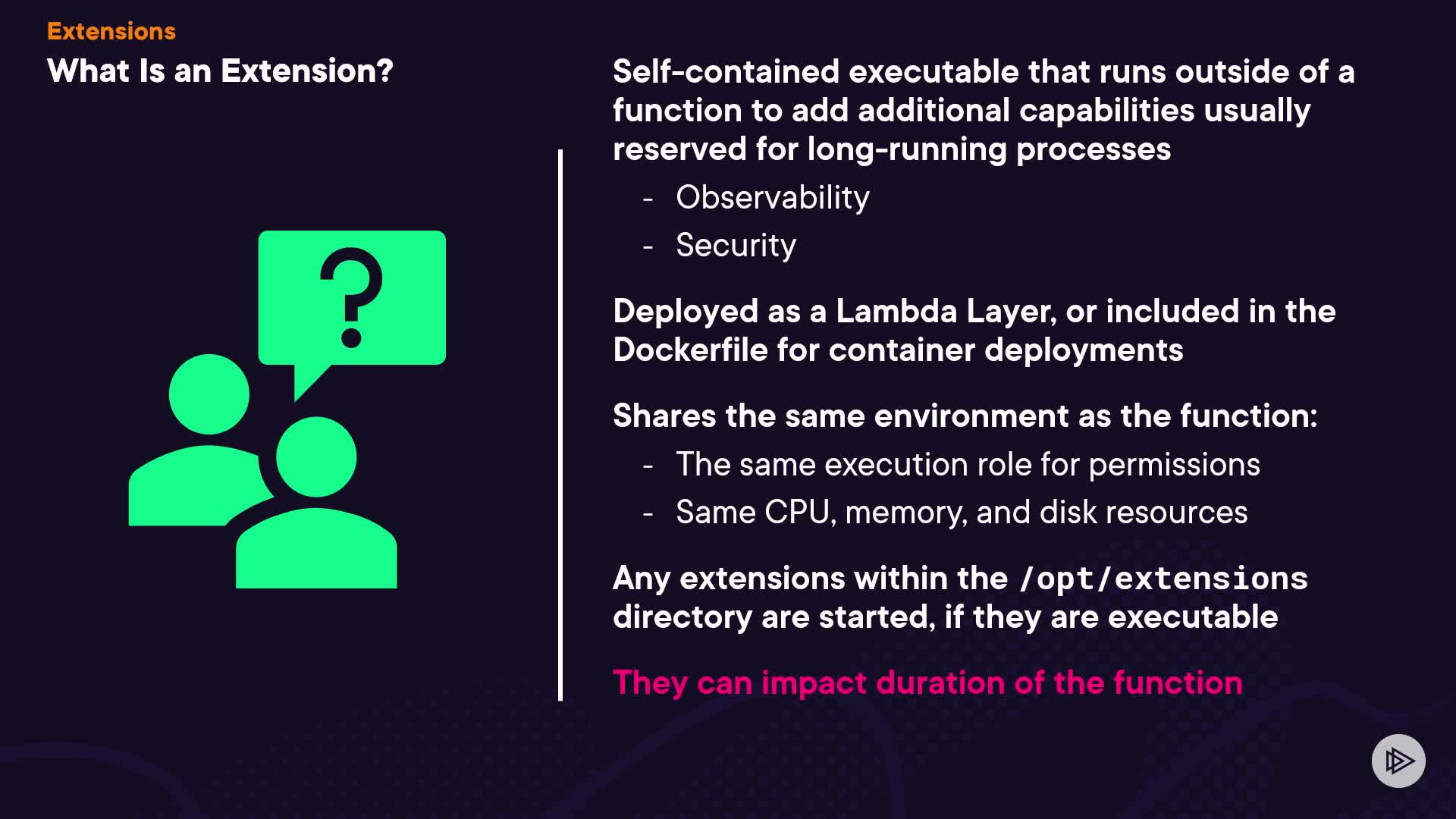 Extensions

What Is an Extension?

?

Self-contained executable that runs outside of a function to add additional capabilities usually reserved for long-running processes

- Observability
- Security

Deployed as a Lambda Layer, or included in the Dockerfile for container deployments

Shares the same environment as the function:

- The same execution role for permissions
- Same CPU, memory, and disk resources

Any extensions within the /opt/extensions directory are started, if they are executable

They can impact duration of the function